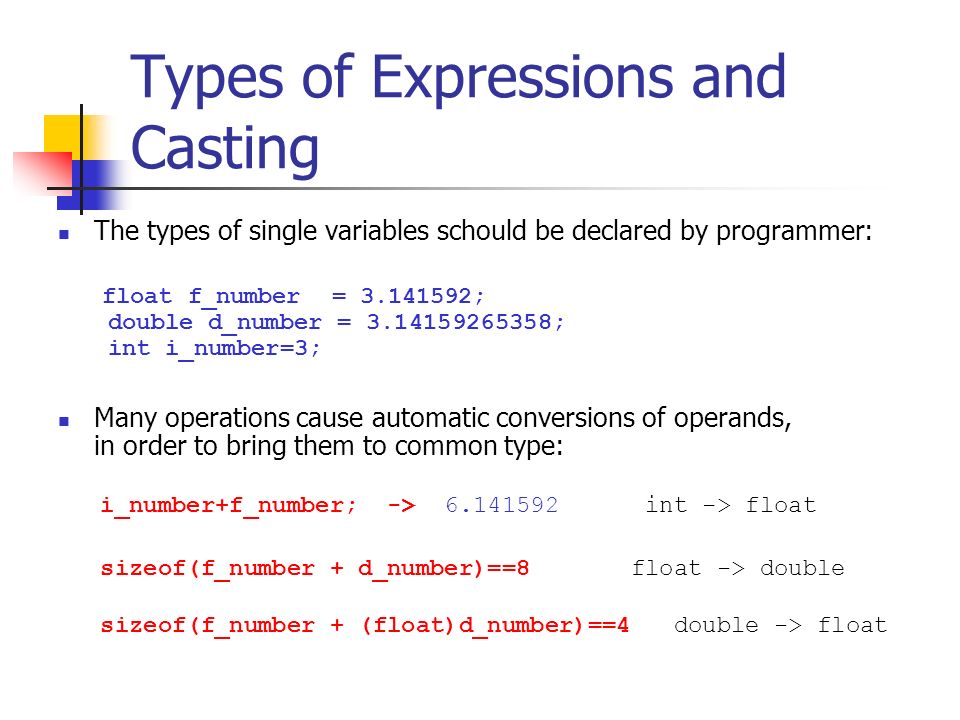 Types of Expressions and Casting

The types of single variables schould be declared by programmer:

float f_number = 3.141592;
double d_number = 3.14159265358;
int i_number=3;

Many operations cause automatic conversions of operands, in order to bring them to common type:

i_number+f_number; -> 6.141592 int -> float

sizeof(f_number + d_number)==8 float -> double

sizeof(f_number + (float)d_number)==4 double -> float